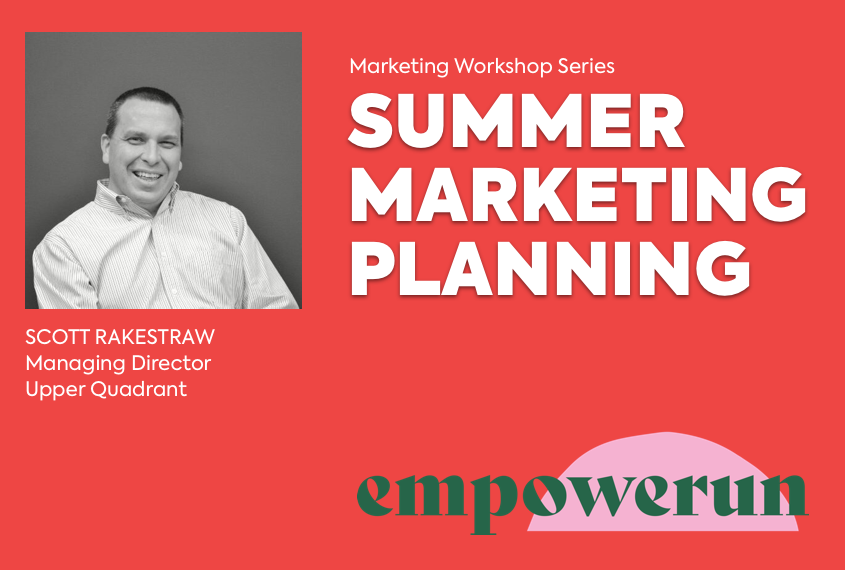 Marketing Workshop Series

SUMMER MARKETING PLANNING

SCOTT RAKESTRAW
Managing Director
Upper Quadrant

empowerun